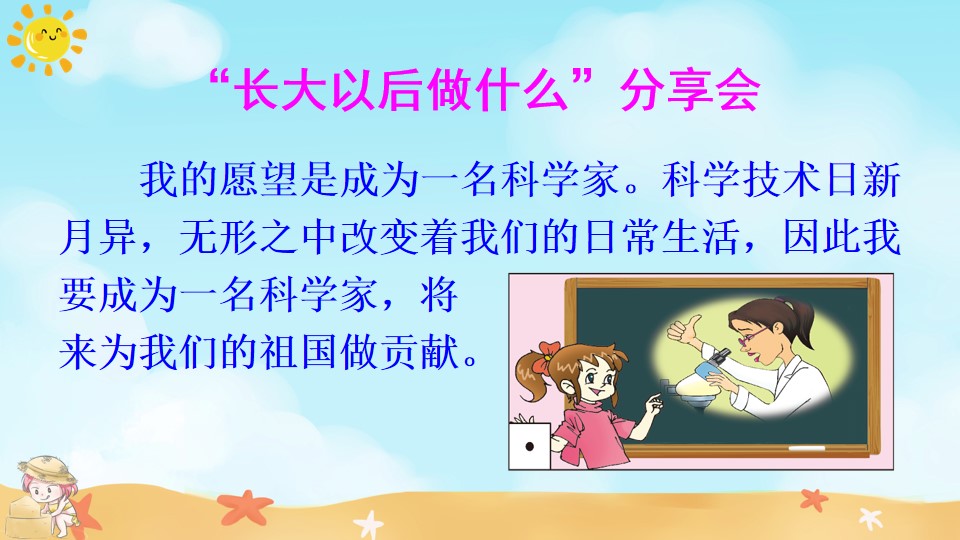 “长大以后做什么”分享会

我的愿望是成为一名科学家。科学技术日新月异，无形之中改变着我们的日常生活，因此我要成为一名科学家，将来为我们的祖国做贡献。